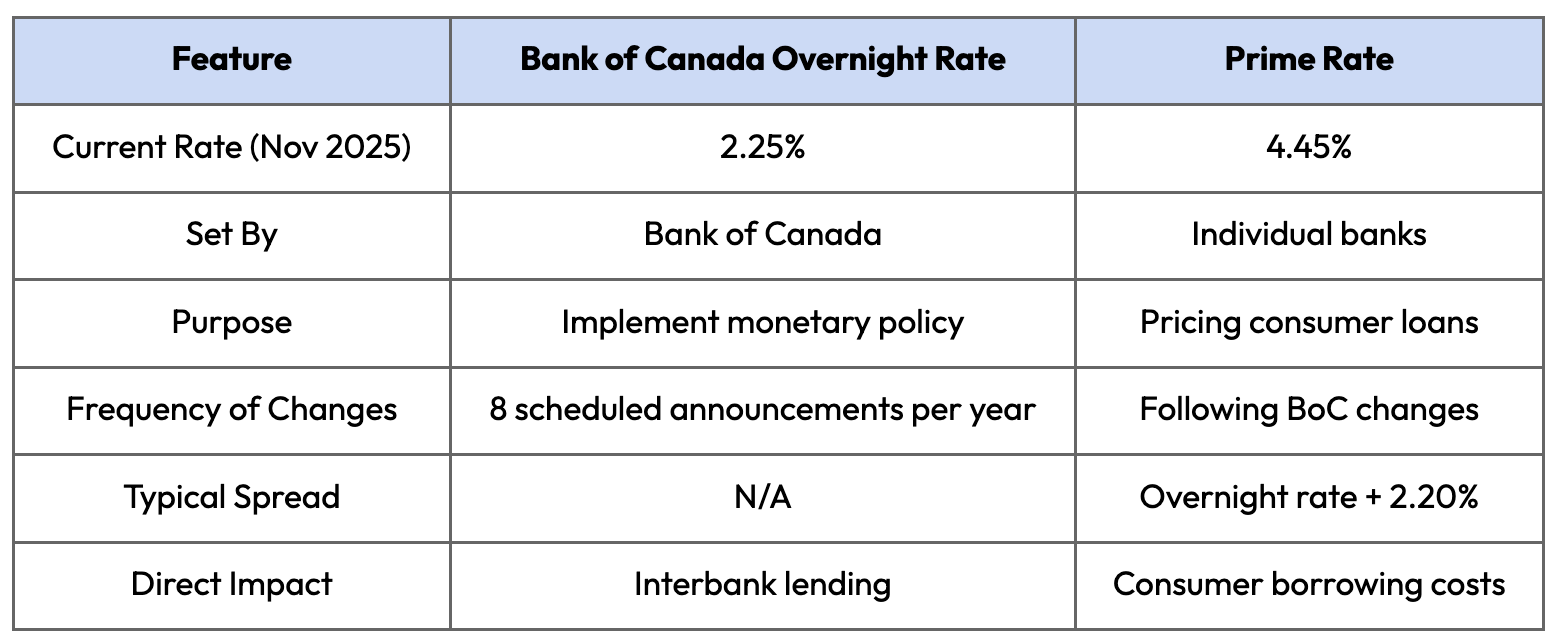 | Feature | Bank of Canada Overnight Rate | Prime Rate |
|---|---|---|
| Current Rate (Nov 2025) | 2.25% | 4.45% |
| Set By | Bank of Canada | Individual banks |
| Purpose | Implement monetary policy | Pricing consumer loans |
| Frequency of Changes | 8 scheduled announcements per year | Following BoC changes |
| Typical Spread | N/A | Overnight rate + 2.20% |
| Direct Impact | Interbank lending | Consumer borrowing costs |